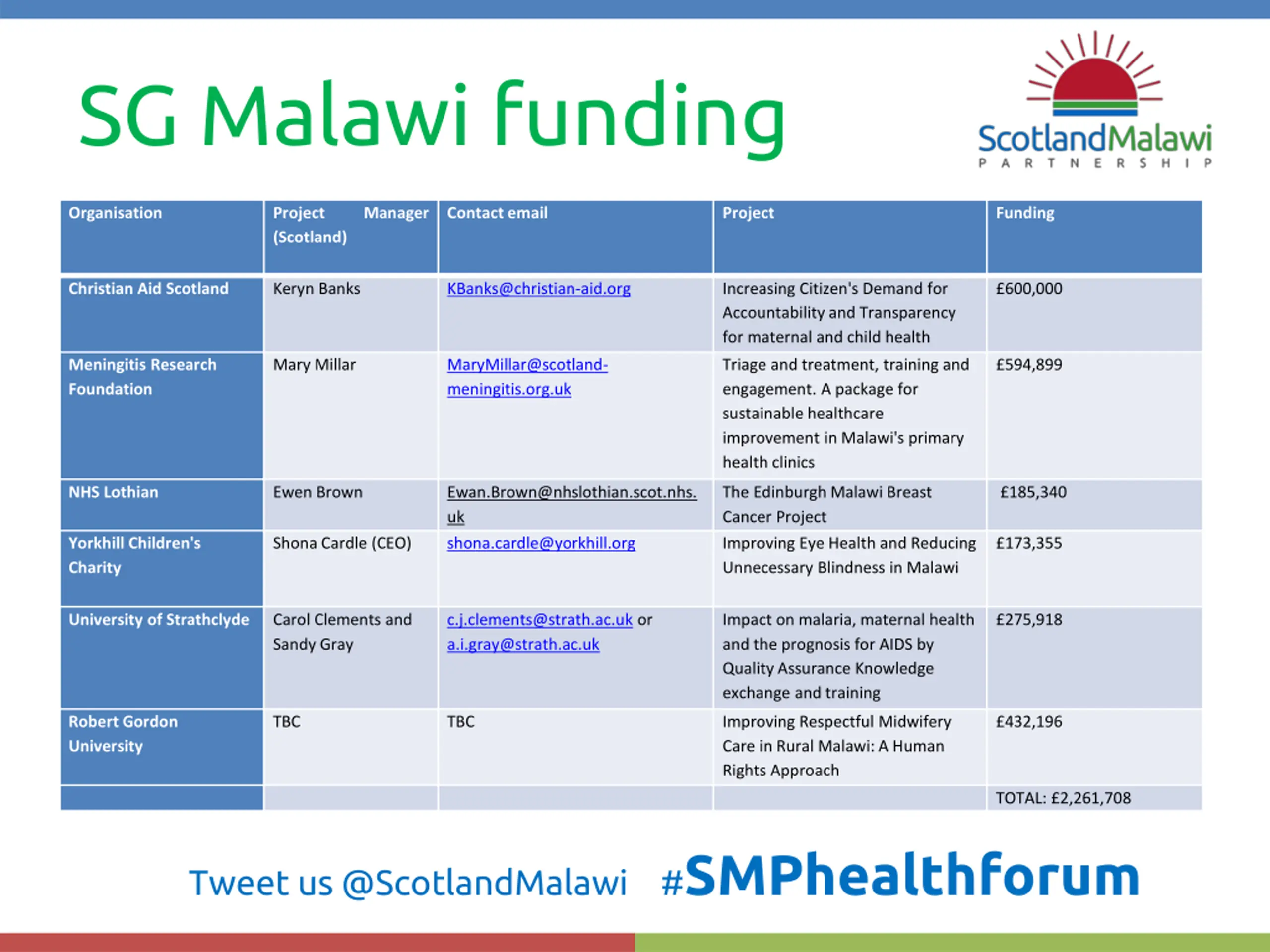 SG Malawi funding

ScotlandMalawi
PARTNERSHIP

| Organisation | Project Manager (Scotland) | Contact email | Project | Funding |
|---|---|---|---|---|
| Christian Aid Scotland | Keryn Banks | KBanks@christian-aid.org | Increasing Citizen's Demand for Accountability and Transparency for maternal and child health | £600,000 |
| Meningitis Research Foundation | Mary Millar | MaryMillar@scotland-meningitis.org.uk | Triage and treatment, training and engagement. A package for sustainable healthcare improvement in Malawi's primary health clinics | £594,899 |
| NHS Lothian | Ewen Brown | Ewan.Brown@nhslothian.scot.nhs.uk | The Edinburgh Malawi Breast Cancer Project | £185,340 |
| Yorkhill Children's Charity | Shona Cardle (CEO) | shona.cardle@yorkhill.org | Improving Eye Health and Reducing Unnecessary Blindness in Malawi | £173,355 |
| University of Strathclyde | Carol Clements and Sandy Gray | c.j.clements@strath.ac.uk or a.i.gray@strath.ac.uk | Impact on malaria, maternal health and the prognosis for AIDS by Quality Assurance Knowledge exchange and training | £275,918 |
| Robert Gordon University | TBC | TBC | Improving Respectful Midwifery Care in Rural Malawi: A Human Rights Approach | £432,196 |
| | | | | TOTAL: £2,261,708 |

Tweet us @ScotlandMalawi #SMPhealthforum